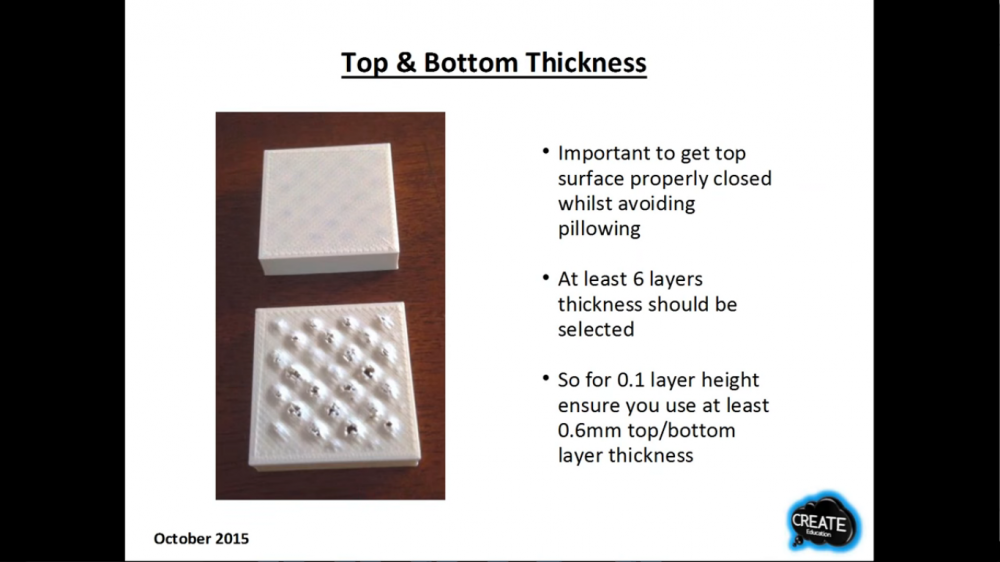 Top & Bottom Thickness

• Important to get top surface properly closed whilst avoiding pillowing

• At least 6 layers thickness should be selected

• So for 0.1 layer height ensure you use at least 0.6mm top/bottom layer thickness

October 2015

CREATE Education